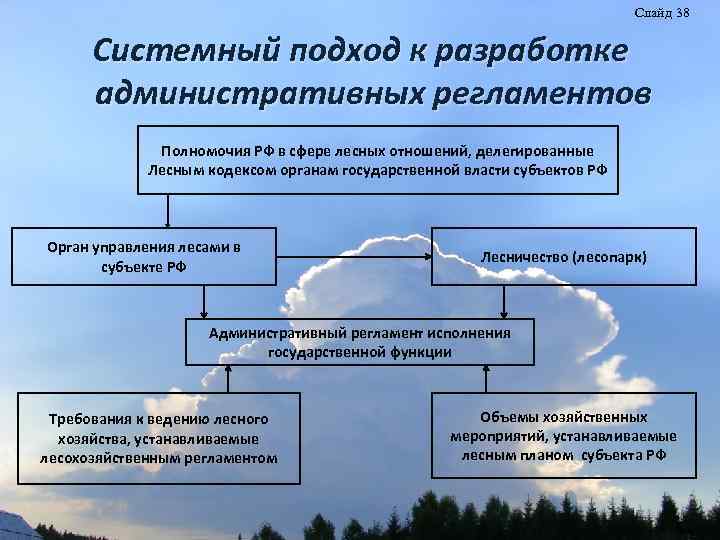 Слайд 38

Системный подход к разработке административных регламентов

Полномочия РФ в сфере лесных отношений, делегированные Лесным кодексом органам государственной власти субъектов РФ

Орган управления лесами в субъекте РФ

Лесничество (лесопарк)

Административный регламент исполнения государственной функции

Требования к ведению лесного хозяйства, устанавливаемые лесохозяйственным регламентом

Объемы хозяйственных мероприятий, устанавливаемые лесным планом субъекта РФ